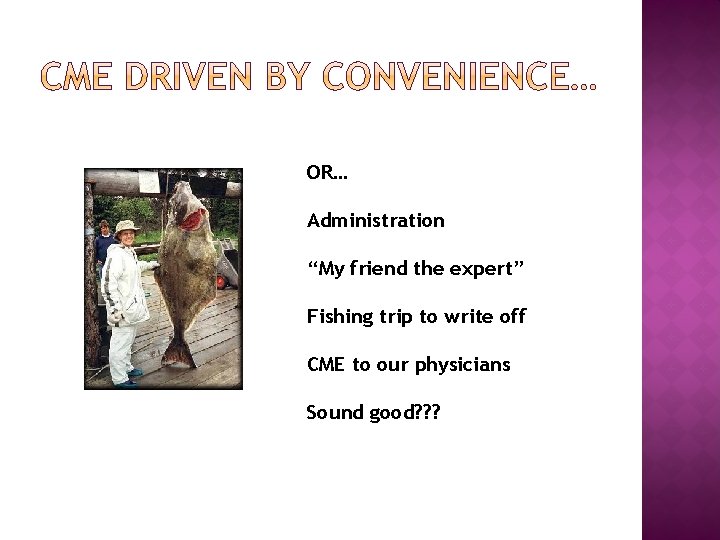 CME DRIVEN BY CONVENIENCE…

OR…

Administration

“My friend the expert”

Fishing trip to write off

CME to our physicians

Sound good???